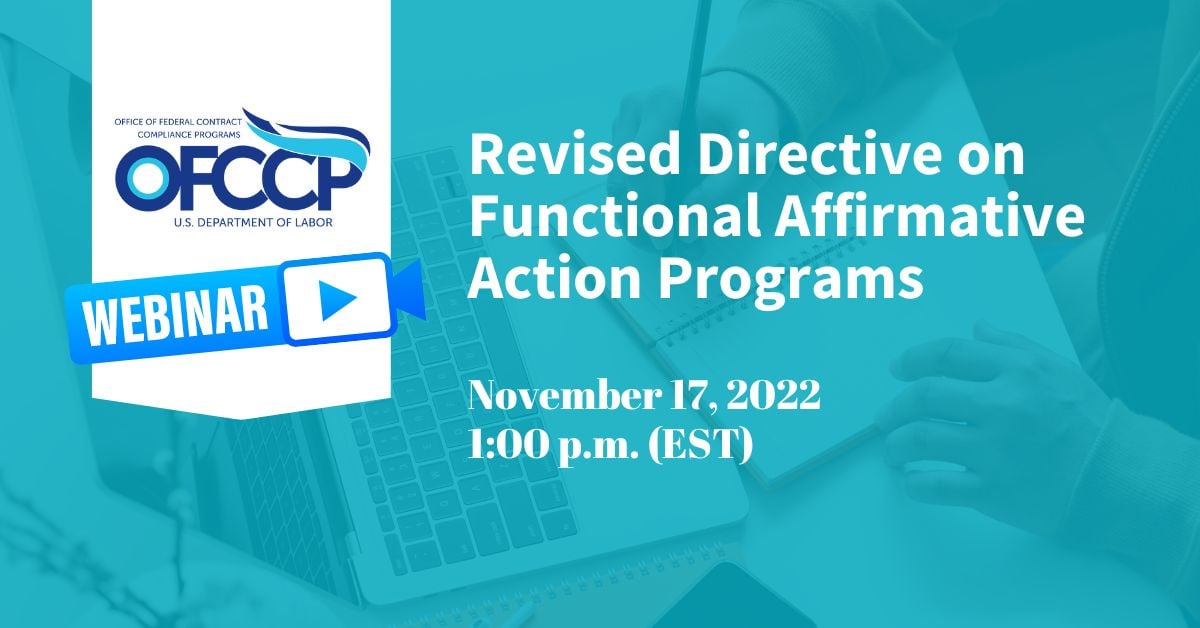 OFFICE OF FEDERAL CONTRACT COMPLIANCE PROGRAMS
OFCCP
U.S. DEPARTMENT OF LABOR

WEBINAR

Revised Directive on Functional Affirmative Action Programs

November 17, 2022
1:00 p.m. (EST)